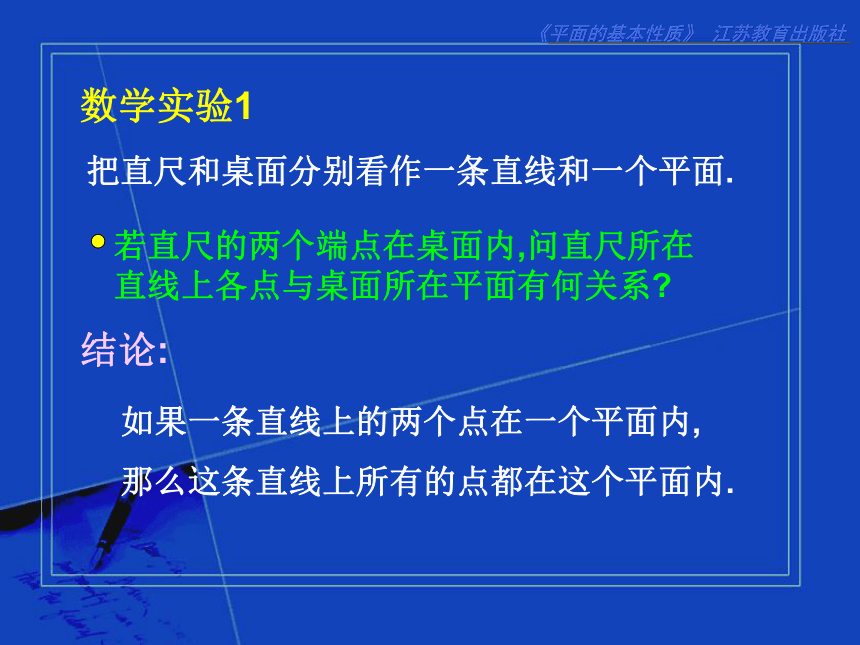 《平面的基本性质》 江苏教育出版社

数学实验1

把直尺和桌面分别看作一条直线和一个平面.

若直尺的两个端点在桌面内,问直尺所在直线上各点与桌面所在平面有何关系?

结论:

如果一条直线上的两个点在一个平面内,

那么这条直线上所有的点都在这个平面内.